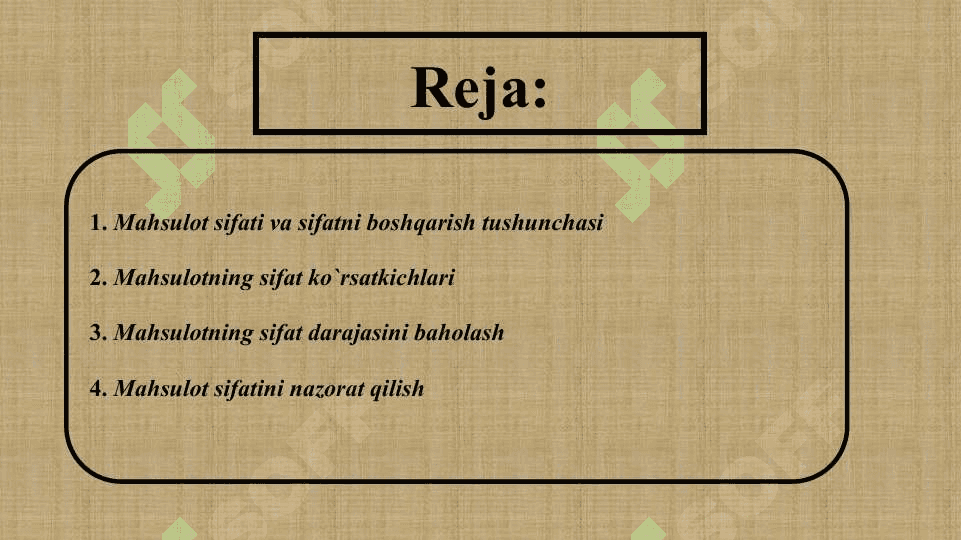 Reja:

1. Mahsulot sifati va sifatni boshqarish tushunchasi

2. Mahsulotning sifat ko`rsatkichlari

3. Mahsulotning sifat darajasini baholash

4. Mahsulot sifatini nazorat qilish